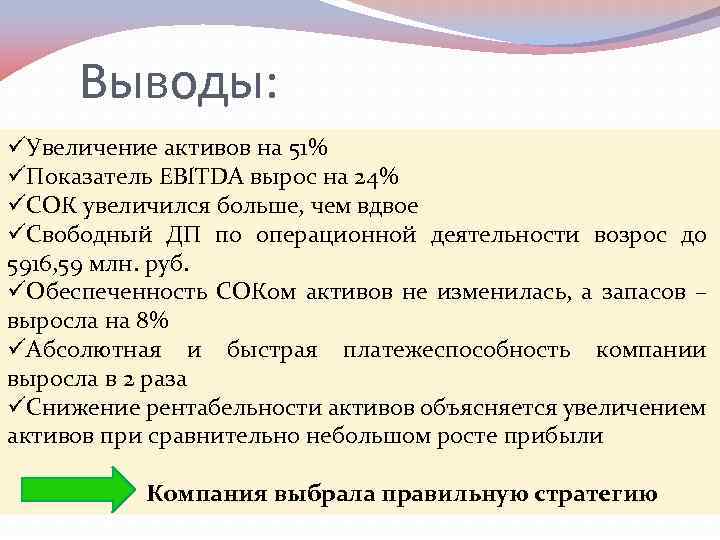 Выводы:

✓Увеличение активов на 51%
✓Показатель EBITDA вырос на 24%
✓СОК увеличился больше, чем вдвое
✓Свободный ДП по операционной деятельности возрос до 5916,59 млн. руб.
✓Обеспеченность СОКом активов не изменилась, а запасов – выросла на 8%
✓Абсолютная и быстрая платежеспособность компании выросла в 2 раза
✓Снижение рентабельности активов объясняется увеличением активов при сравнительно небольшом росте прибыли

Компания выбрала правильную стратегию